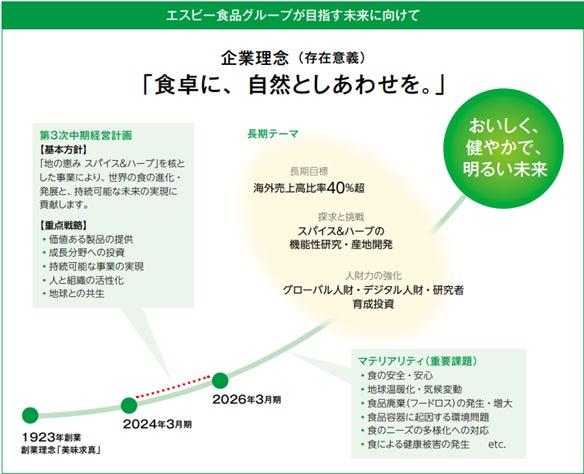 エスビー食品グループが目指す未来に向けて

企業理念（存在意義）
「食卓に、自然としあわせを。」

第3次中期経営計画
【基本方針】
「地の恵み スパイス&ハーブ」を核とした事業により、世界の食の進化・発展と、持続可能な未来の実現に貢献します。

【重点戦略】
・価値ある製品の提供
・成長分野への投資
・持続可能な事業の実現
・人と組織の活性化
・地球との共生

長期テーマ

長期目標
海外売上高比率40%超

探求と挑戦
スパイス&ハーブの機能性研究・産地開発

人財力の強化
グローバル人財・デジタル人財・研究者育成投資

おいしく、健やかで、明るい未来

マテリアリティ（重要課題）
・食の安全・安心
・地球温暖化・気候変動
・食品廃棄（フードロス）の発生・増大
・食品容器に起因する環境問題
・食のニーズの多様化への対応
・食による健康被害の発生　etc.

1923年創業
創業理念「美味求真」

2024年3月期

2026年3月期